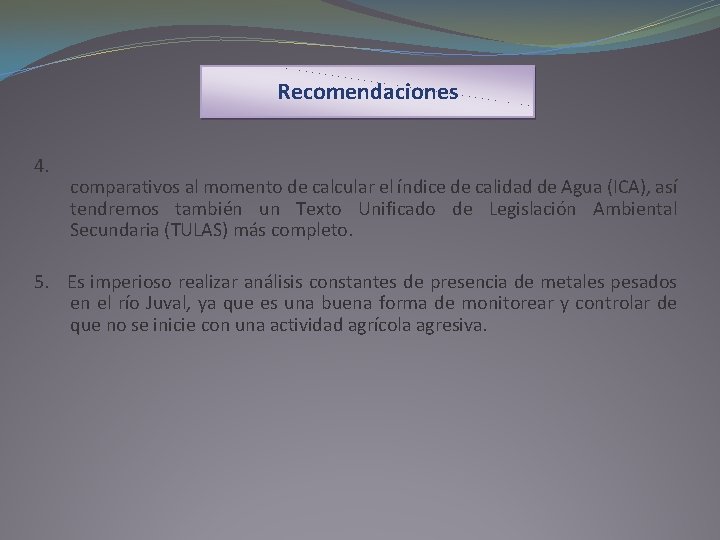 Recomendaciones

4.

comparativos al momento de calcular el índice de calidad de Agua (ICA), así tendremos también un Texto Unificado de Legislación Ambiental Secundaria (TULAS) más completo.

5. Es imperioso realizar análisis constantes de presencia de metales pesados en el río Juval, ya que es una buena forma de monitorear y controlar de que no se inicie con una actividad agrícola agresiva.